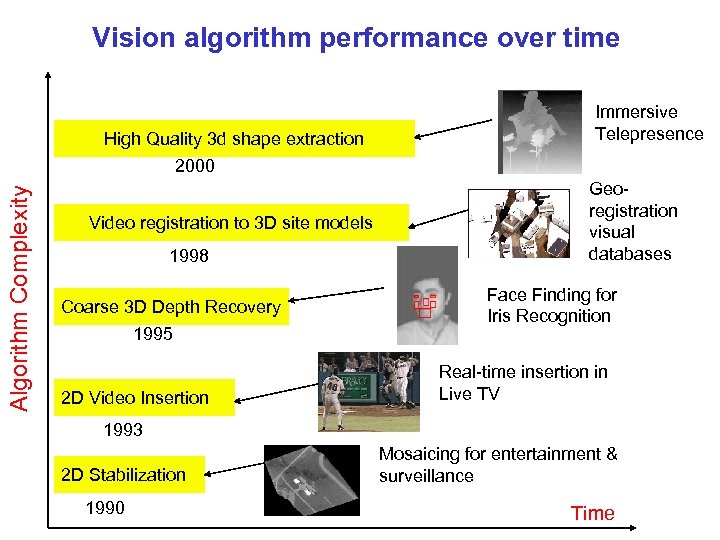 Vision algorithm performance over time

Algorithm Complexity

High Quality 3d shape extraction
2000

Immersive Telepresence

Video registration to 3D site models
1998

Geo-registration visual databases

Coarse 3D Depth Recovery
1995

Face Finding for Iris Recognition

2D Video Insertion
1993

Real-time insertion in Live TV

2D Stabilization
1990

Mosaicing for entertainment & surveillance

Time